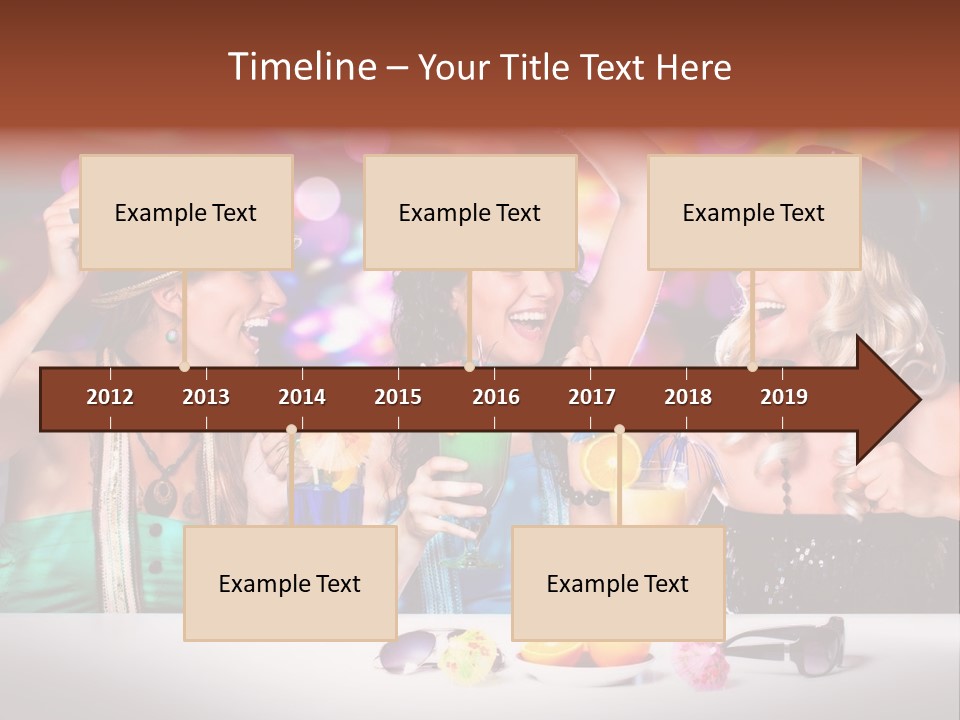 Timeline – Your Title Text Here

Example Text

Example Text

Example Text

2012 2013 2014 2015 2016 2017 2018 2019

Example Text

Example Text